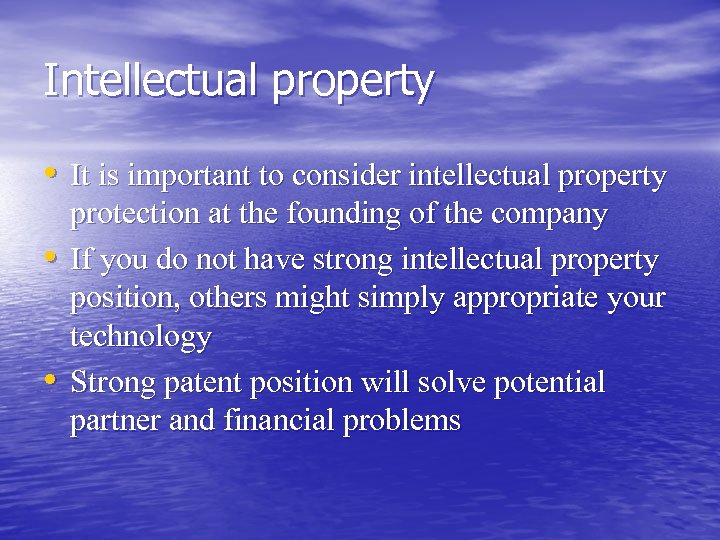 Intellectual property

• It is important to consider intellectual property protection at the founding of the company
• If you do not have strong intellectual property position, others might simply appropriate your technology
• Strong patent position will solve potential partner and financial problems